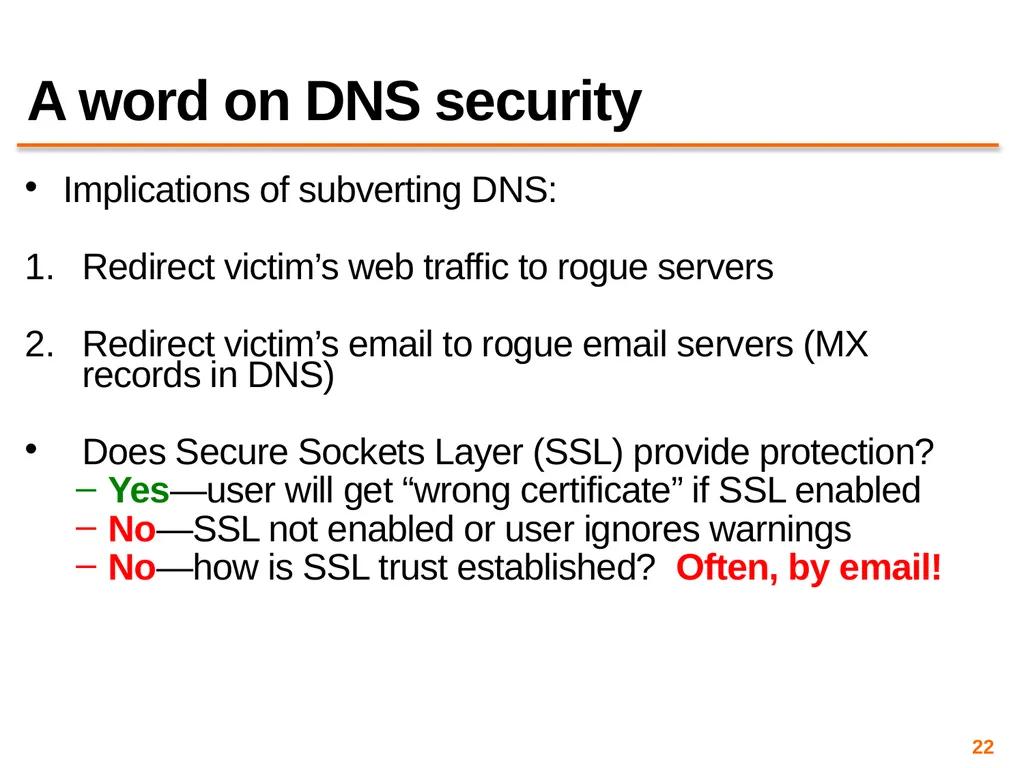 A word on DNS security

• Implications of subverting DNS:

1. Redirect victim’s web traffic to rogue servers

2. Redirect victim’s email to rogue email servers (MX records in DNS)

• Does Secure Sockets Layer (SSL) provide protection?
– Yes—user will get “wrong certificate” if SSL enabled
– No—SSL not enabled or user ignores warnings
– No—how is SSL trust established? Often, by email!

22